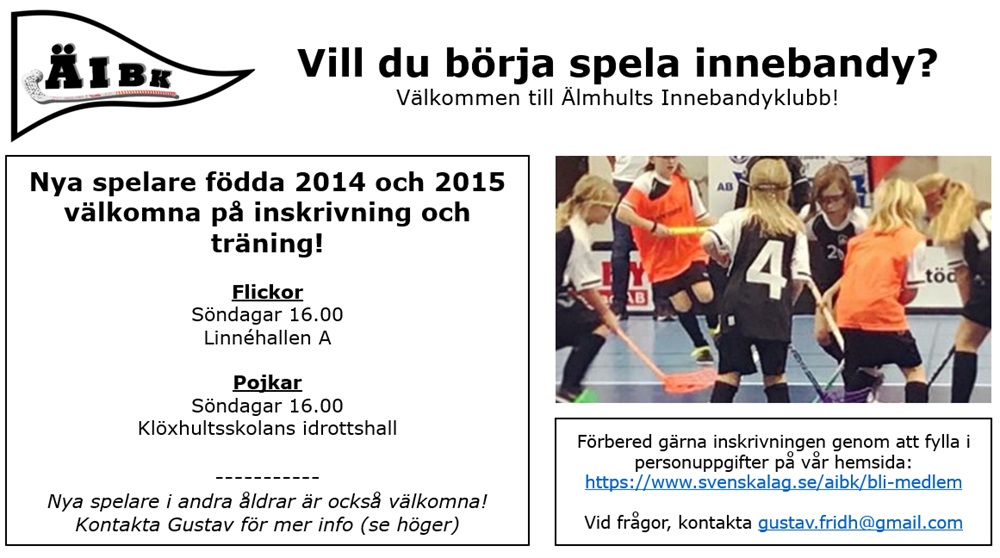 ÄIBK

Vill du börja spela innebandy?
Välkommen till Älmhults Innebandyklubb!

Nya spelare födda 2014 och 2015 välkomna på inskrivning och träning!

Flickor
Söndagar 16.00
Linnéhallen A

Pojkar
Söndagar 16.00
Klöxhultsskolans idrottshall

-----------
Nya spelare i andra åldrar är också välkomna!
Kontakta Gustav för mer info (se höger)

4

Förbered gärna inskrivningen genom att fylla i personuppgifter på vår hemsida:
https://www.svenskalag.se/aibk/bli-medlem

Vid frågor, kontakta gustav.fridh@gmail.com